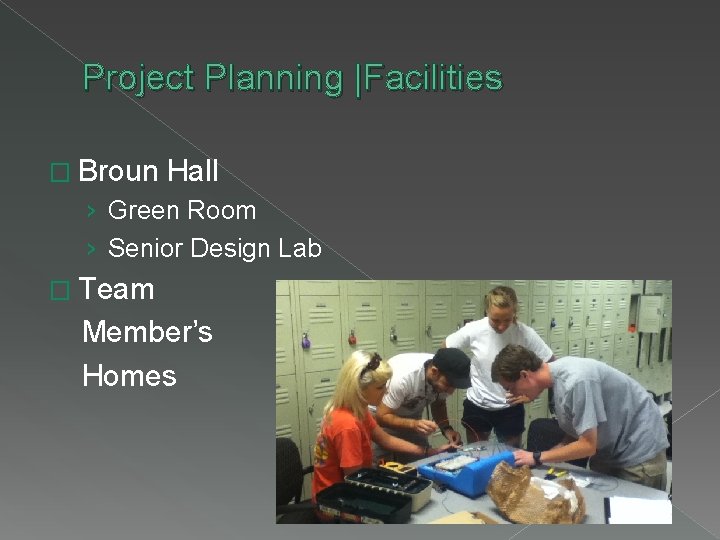 Project Planning |Facilities

□ Broun Hall

› Green Room

› Senior Design Lab

□ Team Member's Homes